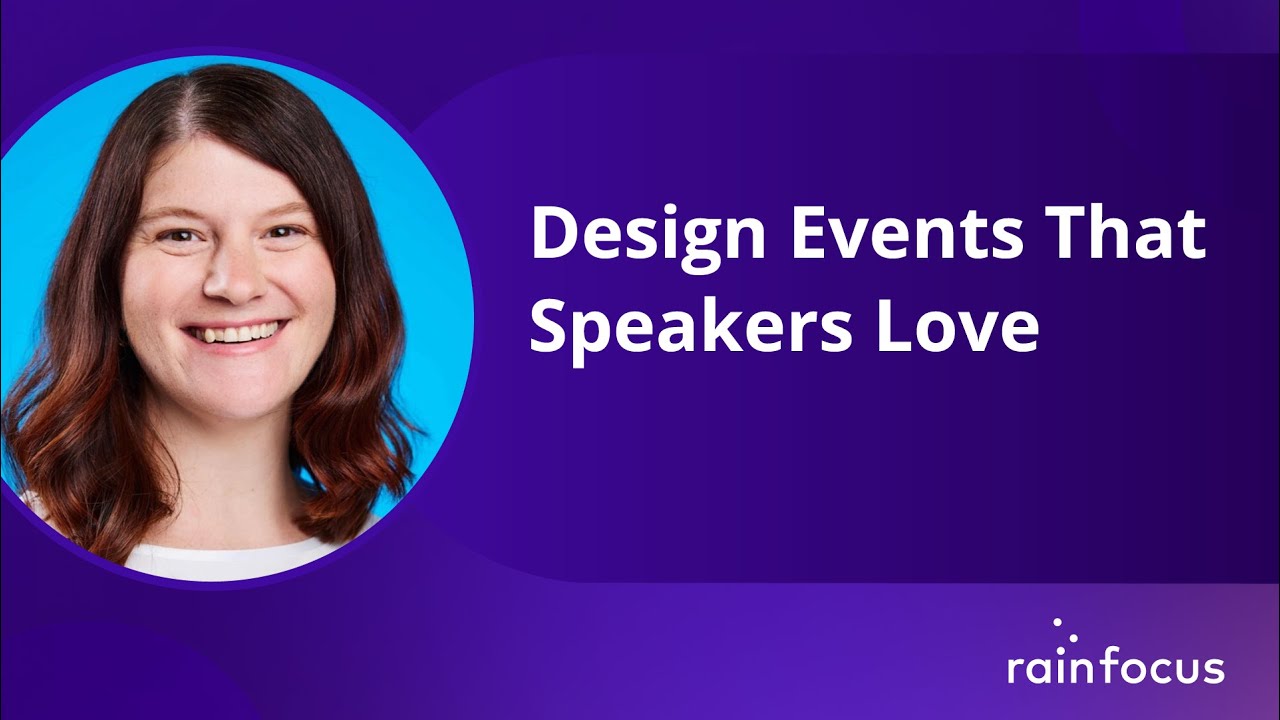 Design Events That Speakers Love

rainfocus